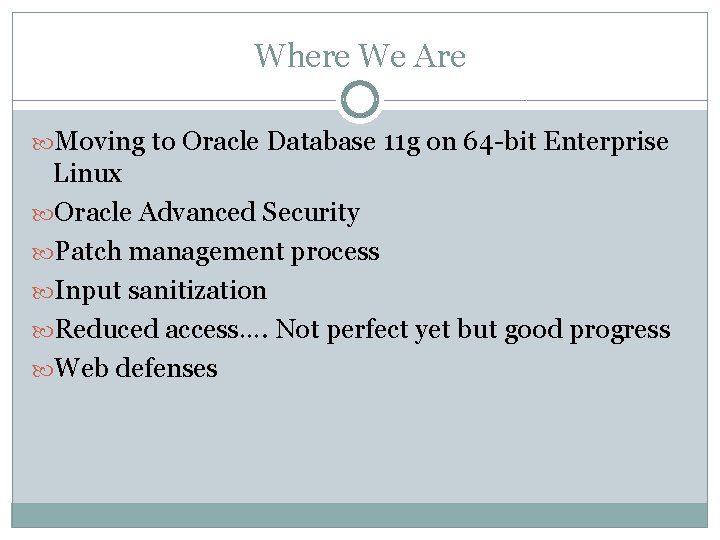 Where We Are

Moving to Oracle Database 11g on 64-bit Enterprise Linux

Oracle Advanced Security

Patch management process

Input sanitization

Reduced access…. Not perfect yet but good progress

Web defenses